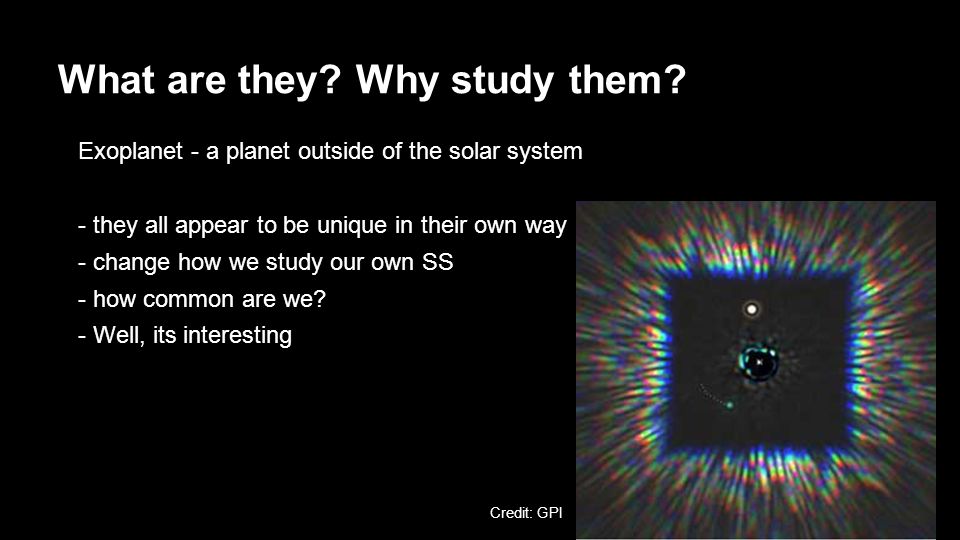 What are they? Why study them?

Exoplanet - a planet outside of the solar system

- they all appear to be unique in their own way
- change how we study our own SS
- how common are we?
- Well, its interesting

Credit: GPI